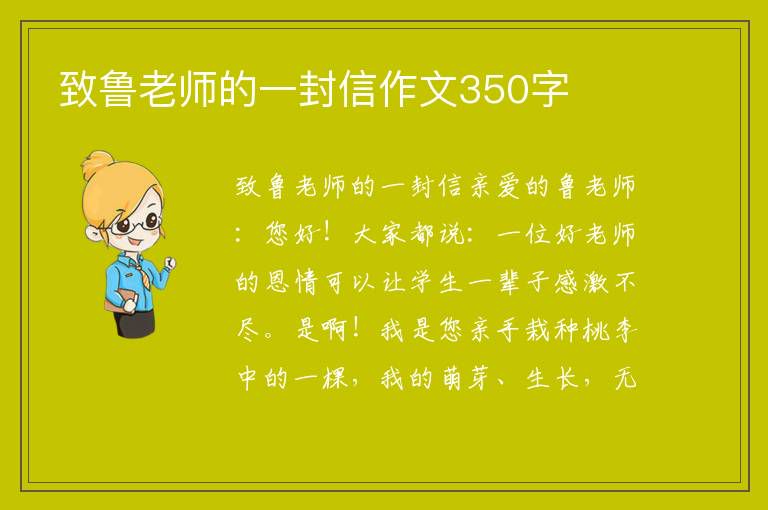 致鲁老师的一封信作文350字

致鲁老师的一封信亲爱的鲁老师：您好！大家都说：一位好老师的恩情可以让学生一辈子感激不尽。是啊！我是您亲手栽种桃李中的一棵，我的萌芽、生长，无